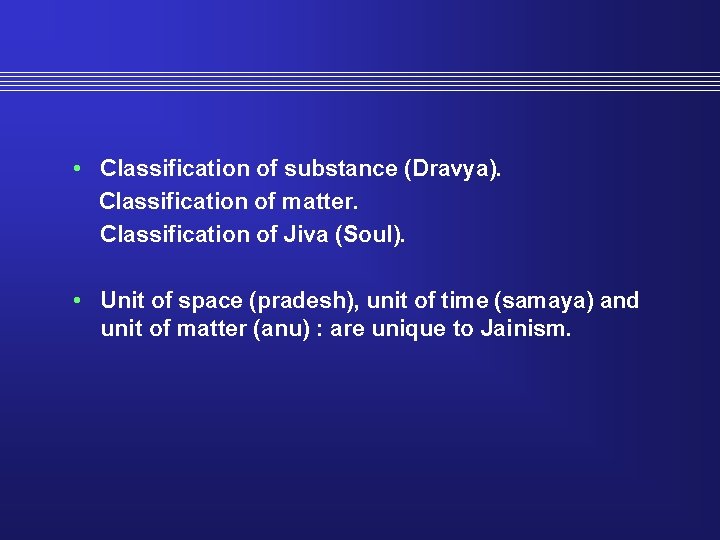 • Classification of substance (Dravya).
Classification of matter.
Classification of Jiva (Soul).

• Unit of space (pradesh), unit of time (samaya) and unit of matter (anu) : are unique to Jainism.